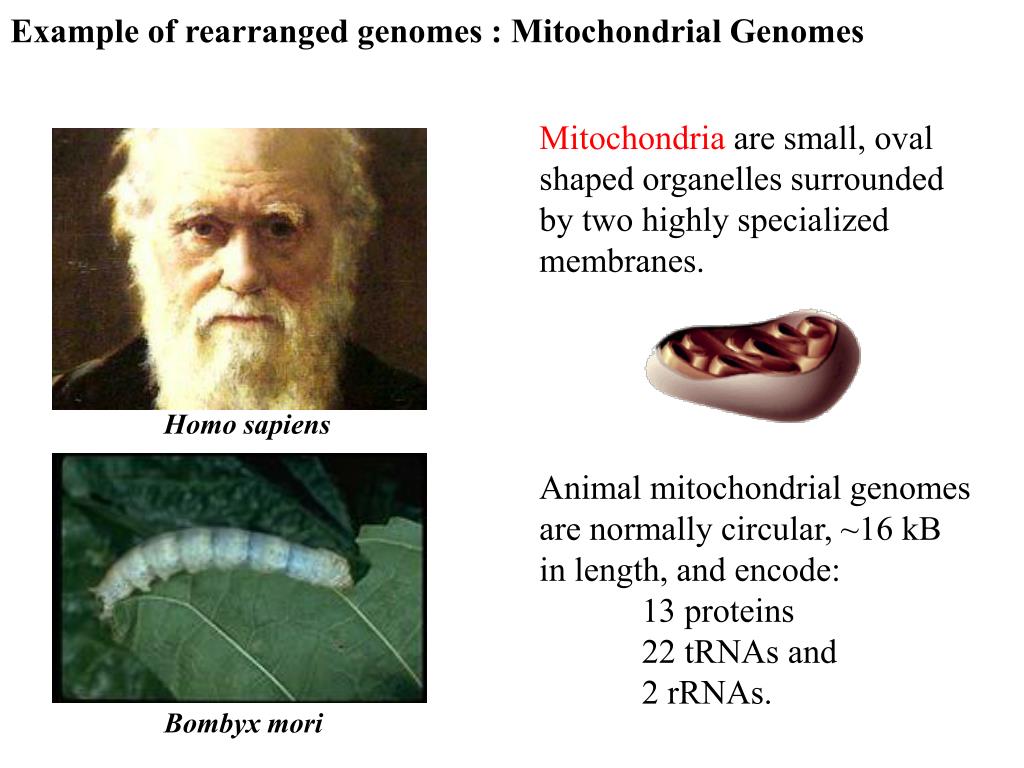 Example of rearranged genomes : Mitochondrial Genomes

Homo sapiens

Bombyx mori

Mitochondria are small, oval shaped organelles surrounded by two highly specialized membranes.

Animal mitochondrial genomes are normally circular, ~16 kB in length, and encode:
13 proteins
22 tRNAs and
2 rRNAs.